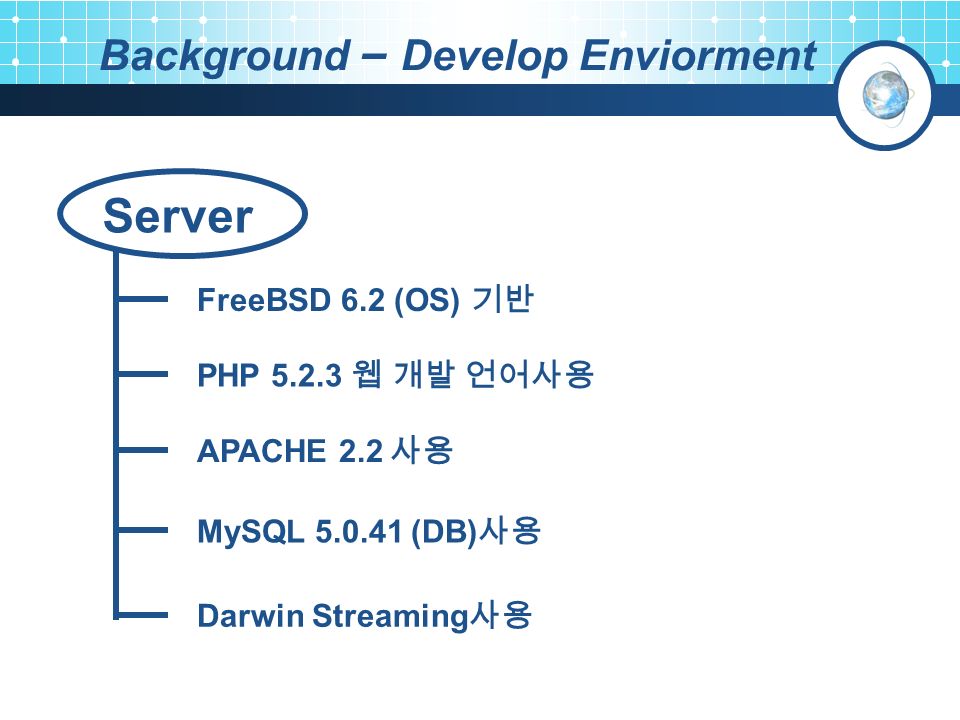 Background – Develop Enviorment

Server

FreeBSD 6.2 (OS) 기반

PHP 5.2.3 웹 개발 언어사용

APACHE 2.2 사용

MySQL 5.0.41 (DB)사용

Darwin Streaming사용